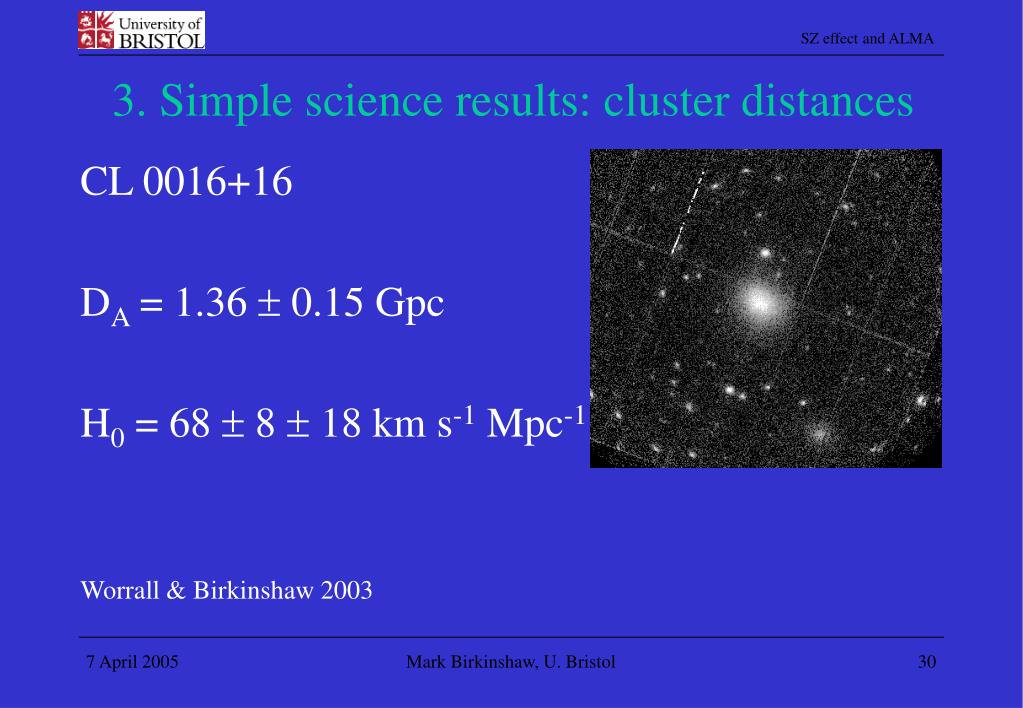 University of BRISTOL

SZ effect and ALMA

3. Simple science results: cluster distances

CL 0016+16

$D_A = 1.36 \pm 0.15$ Gpc

$H_0 = 68 \pm 8 \pm 18$ km s$^{-1}$ Mpc$^{-1}$

Worrall & Birkinshaw 2003

7 April 2005

Mark Birkinshaw, U. Bristol

30